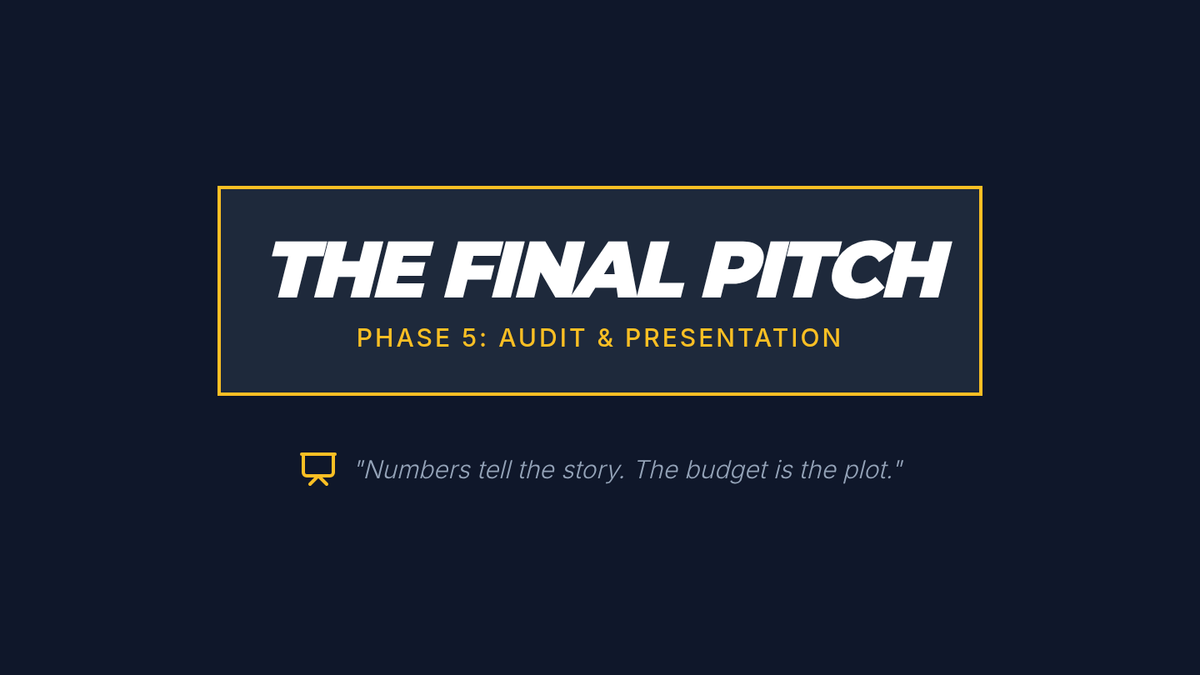 THE FINAL PITCH

PHASE 5: AUDIT & PRESENTATION

"Numbers tell the story. The budget is the plot."